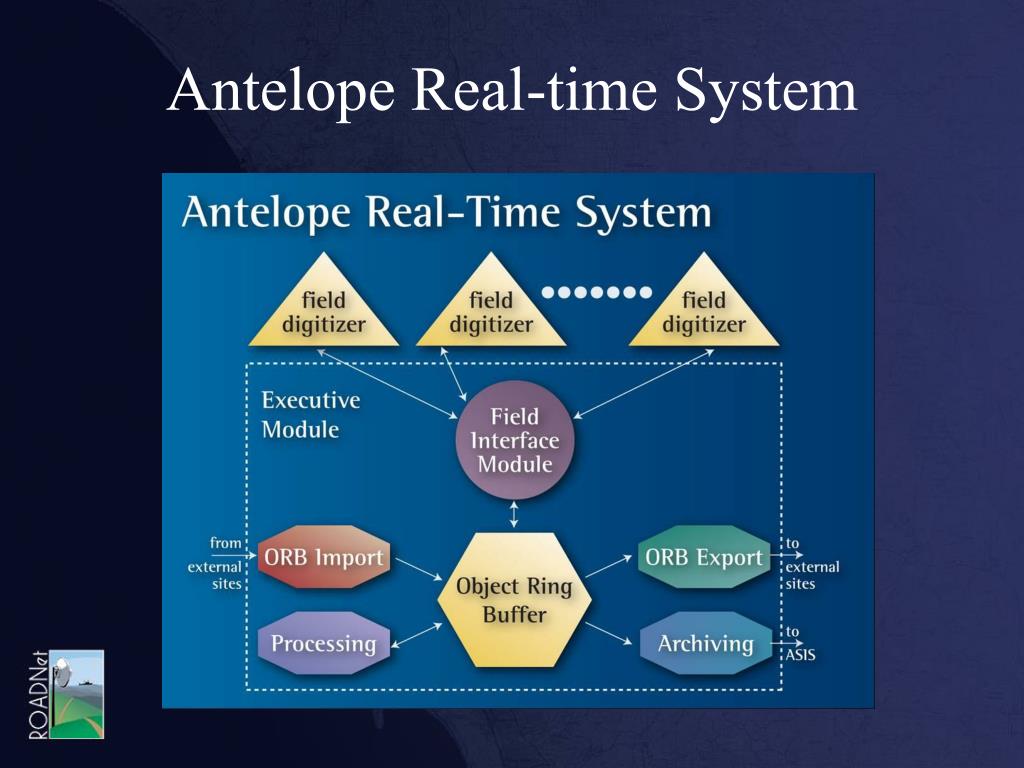 Antelope Real-time System

Antelope Real-Time System

field digitizer

field digitizer

field digitizer

Executive Module

Field Interface Module

from external sites

ORB Import

Object Ring Buffer

ORB Export

to external sites

Processing

Archiving

to ASIS

ROADNet